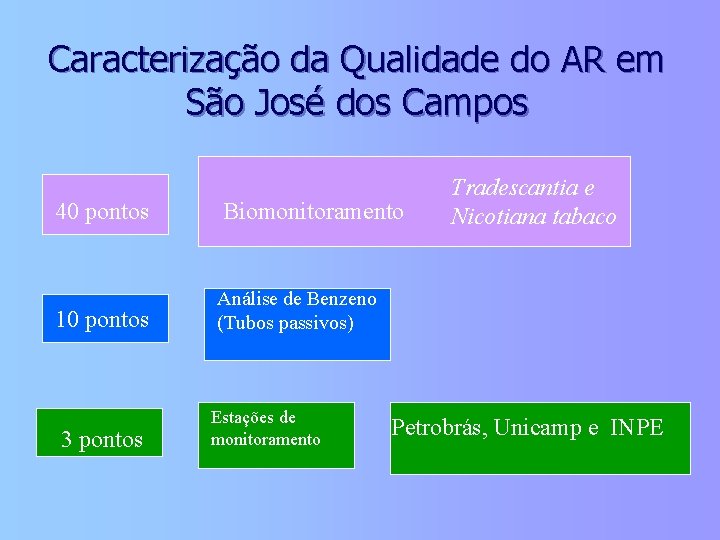 Caracterização da Qualidade do AR em São José dos Campos

40 pontos

Biomonitoramento

Tradescantia e Nicotiana tabaco

10 pontos

Análise de Benzeno (Tubos passivos)

3 pontos

Estações de monitoramento

Petrobrás, Unicamp e INPE